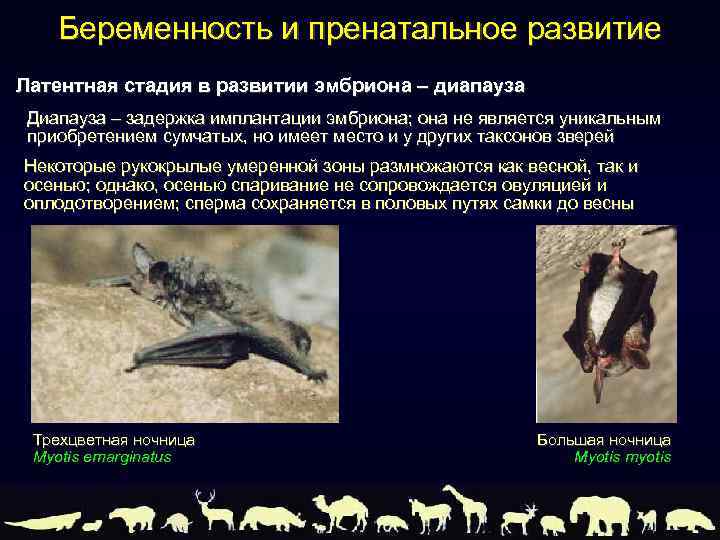 Беременность и пренатальное развитие

Латентная стадия в развитии эмбриона – диапауза

Диапауза – задержка имплантации эмбриона; она не является уникальным приобретением сумчатых, но имеет место и у других таксонов зверей

Некоторые рукокрылые умеренной зоны размножаются как весной, так и осенью; однако, осенью спаривание не сопровождается овуляцией и оплодотворением; сперма сохраняется в половых путях самки до весны

Трехцветная ночница
Myotis emarginatus

Большая ночница
Myotis myotis